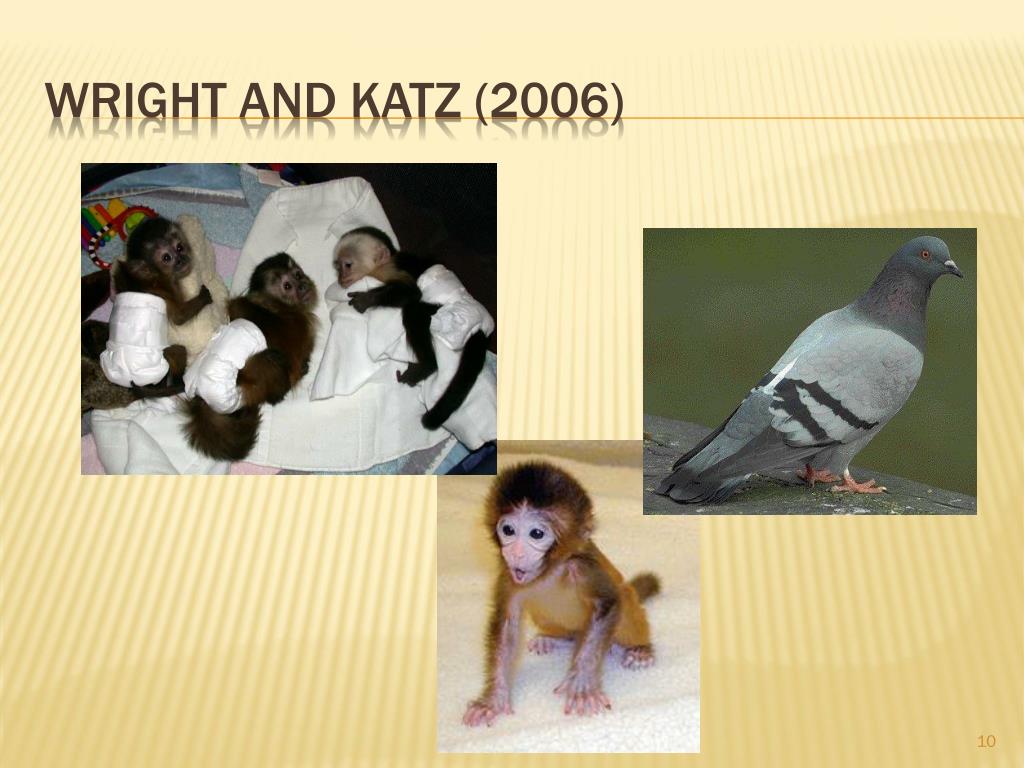 WRIGHT AND KATZ (2006)

10